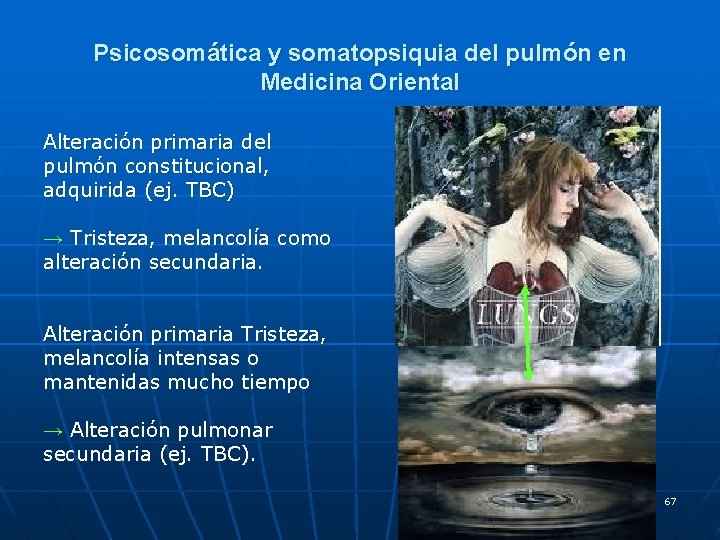 Psicosomática y somatopsiquia del pulmón en Medicina Oriental

Alteración primaria del pulmón constitucional, adquirida (ej. TBC)

→ Tristeza, melancolía como alteración secundaria.

Alteración primaria Tristeza, melancolía intensas o mantenidas mucho tiempo

→ Alteración pulmonar secundaria (ej. TBC).

LUNGS

67